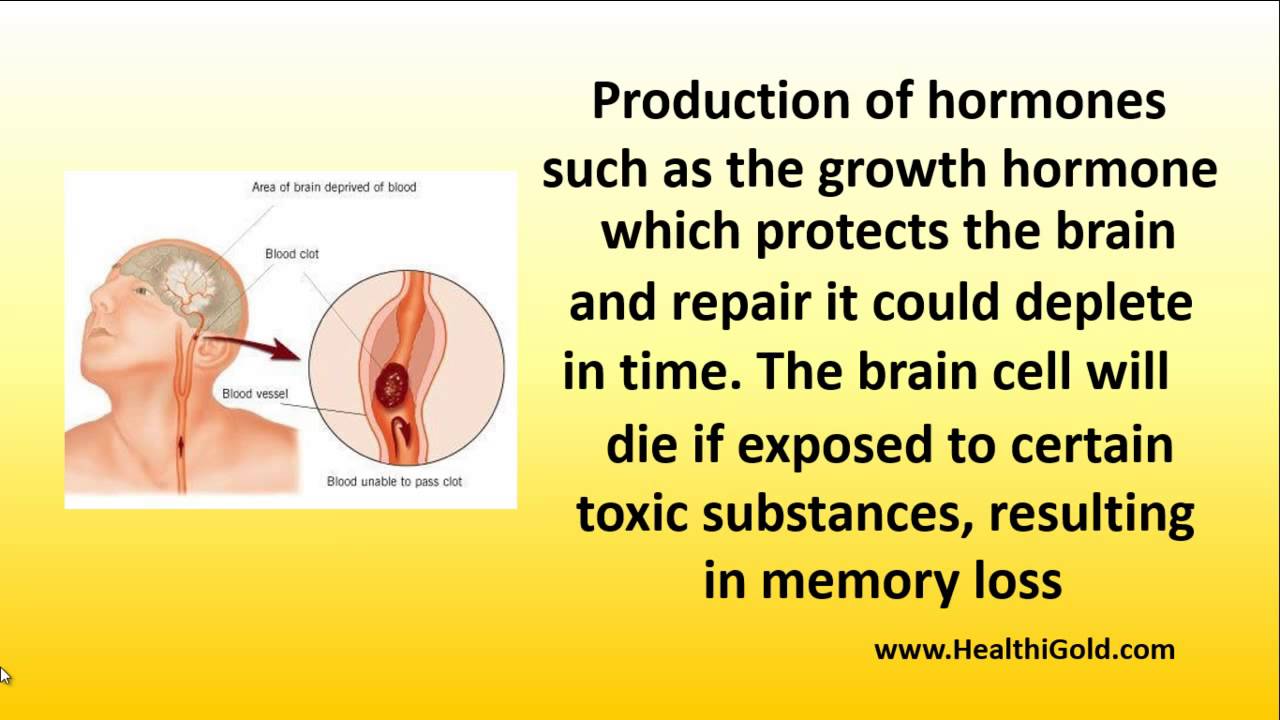 Area of brain deprived of blood

Blood clot

Blood vessel

Blood unable to pass clot

Production of hormones such as the growth hormone which protects the brain and repair it could deplete in time. The brain cell will die if exposed to certain toxic substances, resulting in memory loss

www.HealthiGold.com